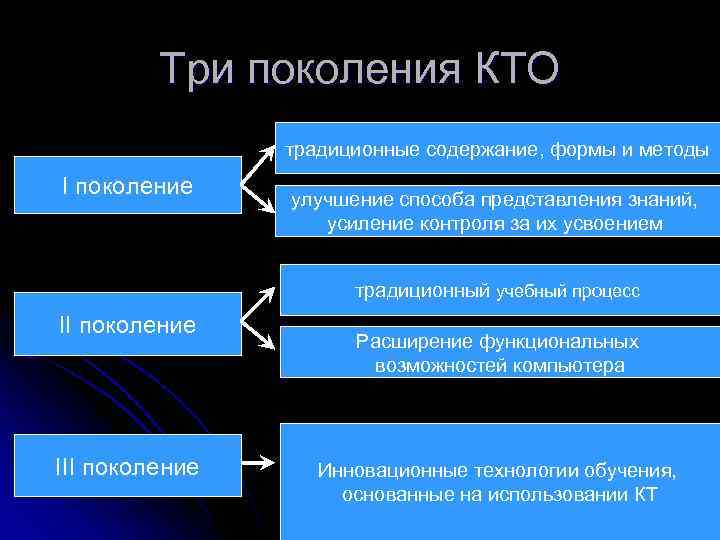 Три поколения КТО

I поколение

традиционные содержание, формы и методы

улучшение способа представления знаний, усиление контроля за их усвоением

II поколение

традиционный учебный процесс

Расширение функциональных возможностей компьютера

III поколение

Инновационные технологии обучения, основанные на использовании КТ